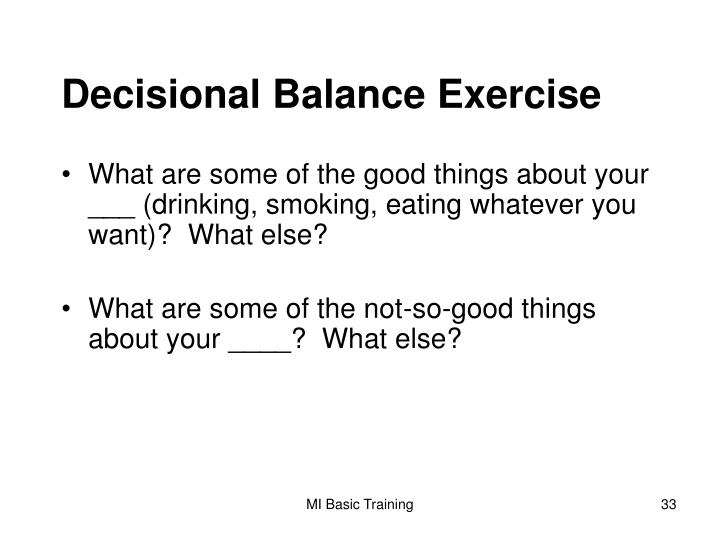 Decisional Balance Exercise

• What are some of the good things about your ___ (drinking, smoking, eating whatever you want)? What else?

• What are some of the not-so-good things about your ____? What else?

MI Basic Training

33